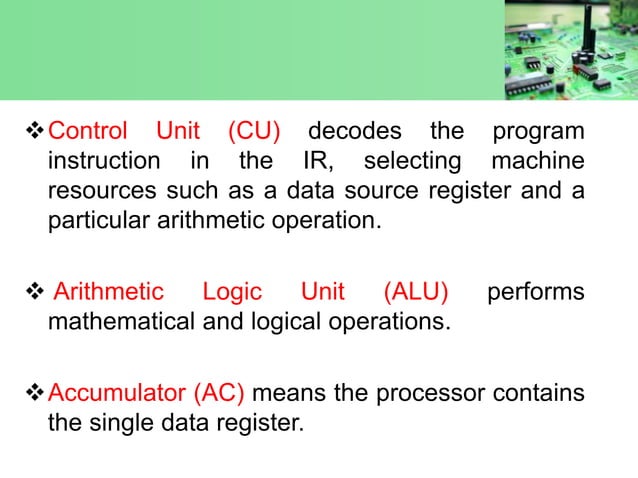 ❖ Control Unit (CU) decodes the program instruction in the IR, selecting machine resources such as a data source register and a particular arithmetic operation.

❖ Arithmetic Logic Unit (ALU) performs mathematical and logical operations.

❖ Accumulator (AC) means the processor contains the single data register.